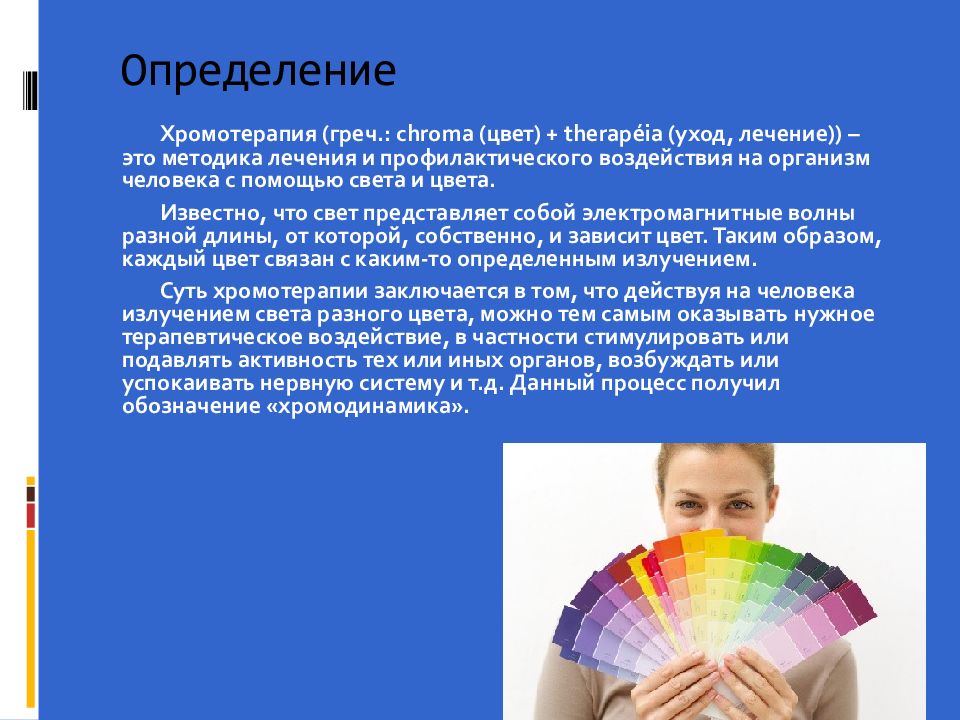 Определение

Хромотерапия (греч.: chroma (цвет) + therapéia (уход, лечение)) – это методика лечения и профилактического воздействия на организм человека с помощью света и цвета.

Известно, что свет представляет собой электромагнитные волны разной длины, от которой, собственно, и зависит цвет. Таким образом, каждый цвет связан с каким-то определенным излучением.

Суть хромотерапии заключается в том, что действуя на человека излучением света разного цвета, можно тем самым оказывать нужное терапевтическое воздействие, в частности стимулировать или подавлять активность тех или иных органов, возбуждать или успокаивать нервную систему и т.д. Данный процесс получил обозначение «хромодинамика».